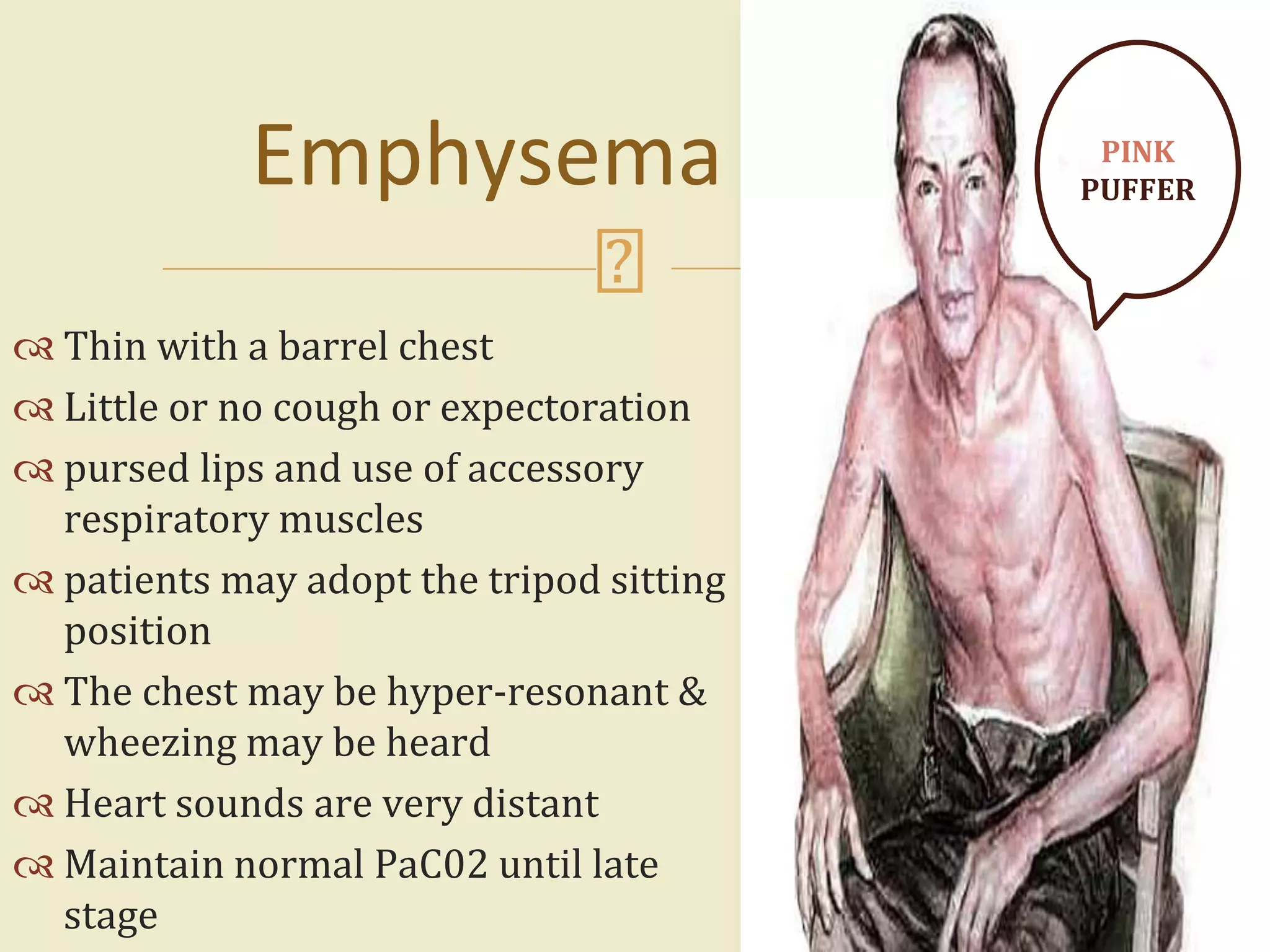 Emphysema

?

Thin with a barrel chest

Little or no cough or expectoration

pursed lips and use of accessory respiratory muscles

patients may adopt the tripod sitting position

The chest may be hyper-resonant & wheezing may be heard

Heart sounds are very distant

Maintain normal PaC02 until late stage

PINK PUFFER